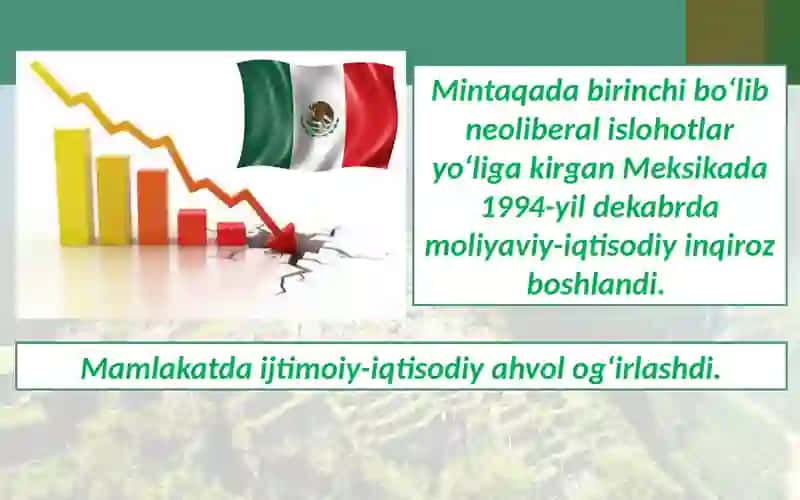 Mintaqada birinchi bo‘lib neoliberal islohotlar yo‘liga kirgan Meksikada 1994-yil dekabrda moliyaviy-iqtisodiy inqiroz boshlandi.

Mamlakatda ijtimoiy-iqtisodiy ahvol og‘irlashdi.